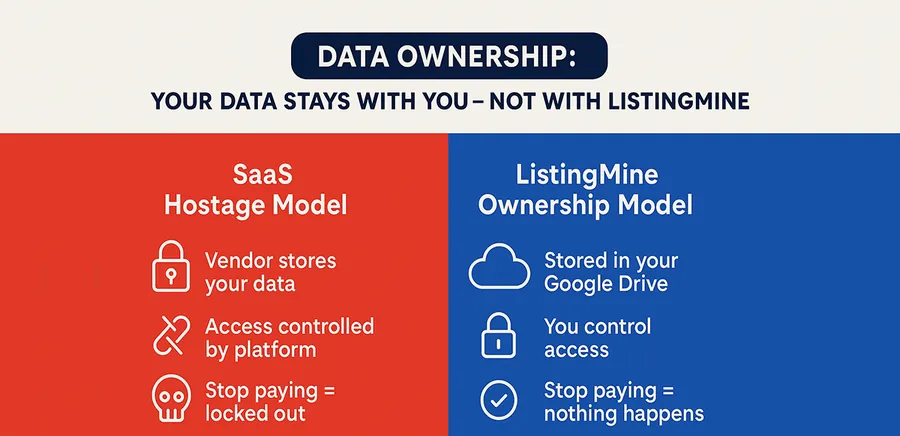 DATA OWNERSHIP:

YOUR DATA STAYS WITH YOU – NOT WITH LISTINGMINE

SaaS Hostage Model

Vendor stores your data

Access controlled by platform

Stop paying = locked out

ListingMine Ownership Model

Stored in your Google Drive

You control access

Stop paying = nothing happens